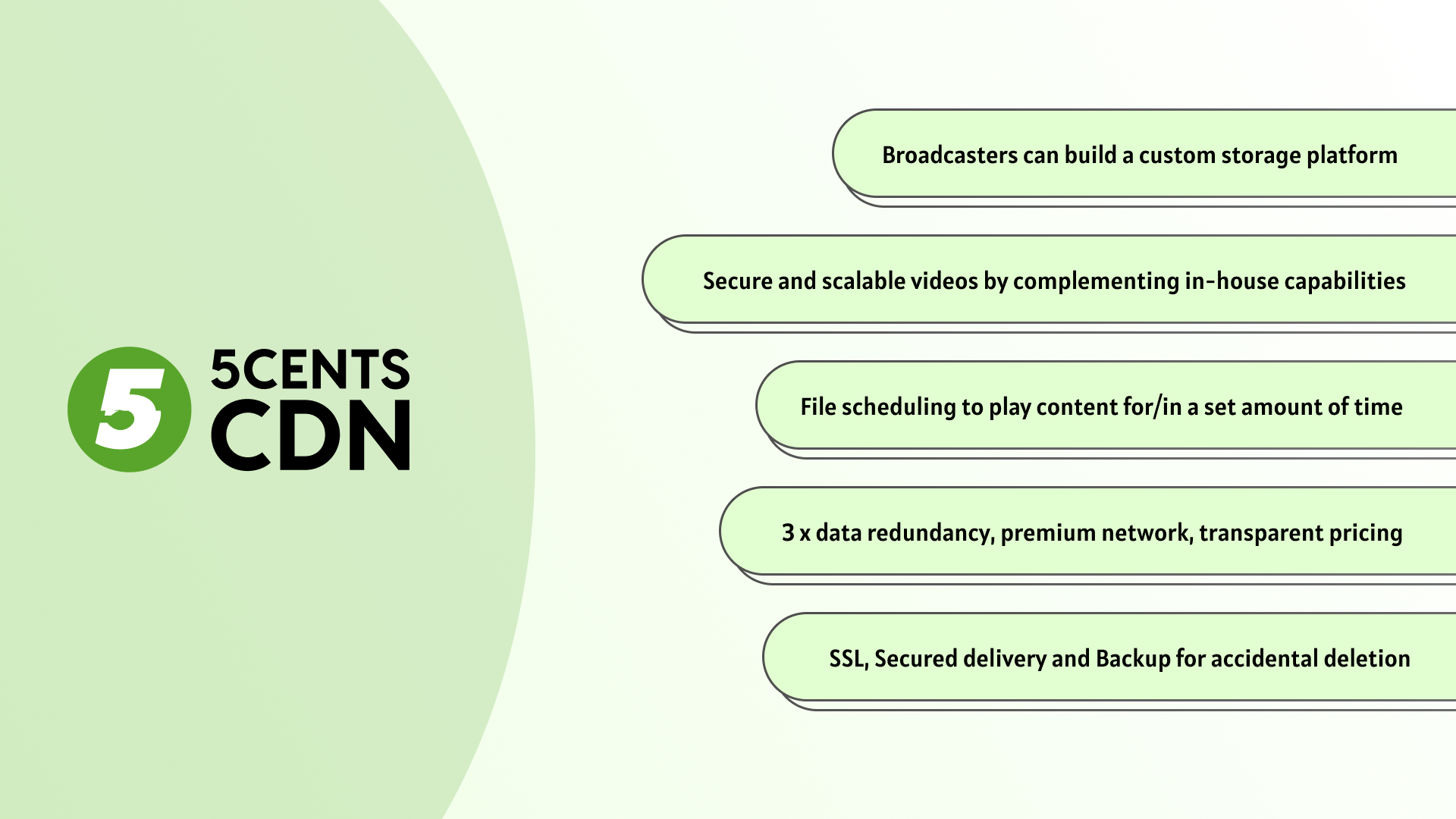 5

5CENTS CDN

Broadcasters can build a custom storage platform

Secure and scalable videos by complementing in-house capabilities

File scheduling to play content for/in a set amount of time

3 x data redundancy, premium network, transparent pricing

SSL, Secured delivery and Backup for accidental deletion